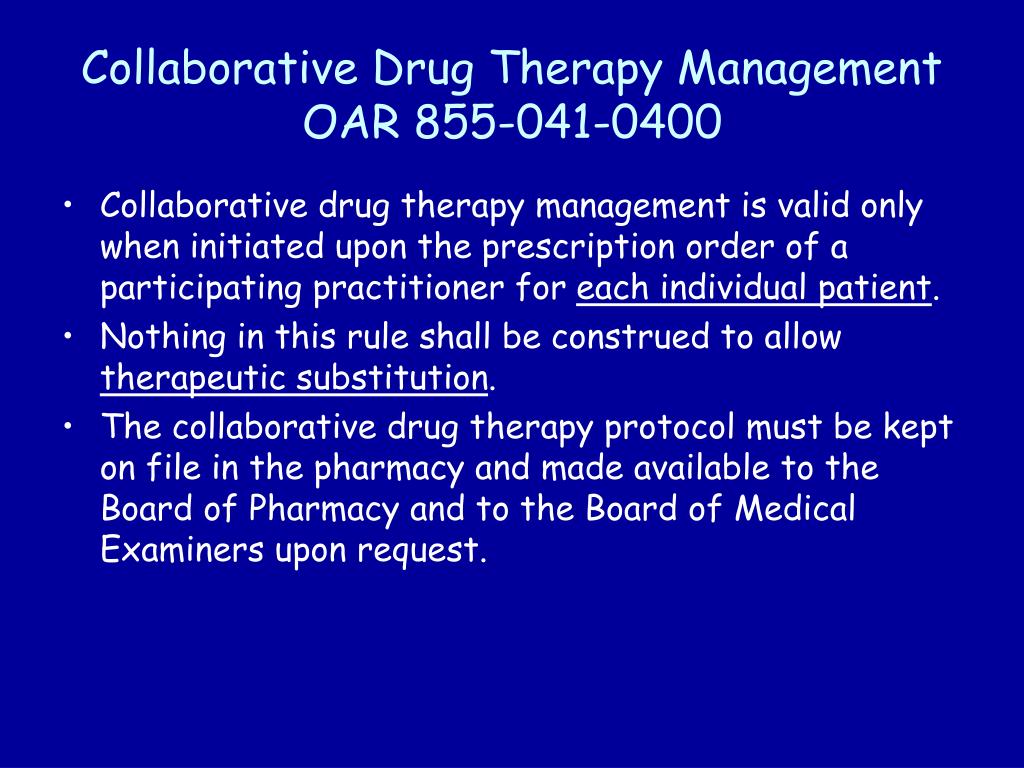 Collaborative Drug Therapy Management
OAR 855-041-0400

• Collaborative drug therapy management is valid only when initiated upon the prescription order of a participating practitioner for each individual patient.
• Nothing in this rule shall be construed to allow therapeutic substitution.
• The collaborative drug therapy protocol must be kept on file in the pharmacy and made available to the Board of Pharmacy and to the Board of Medical Examiners upon request.